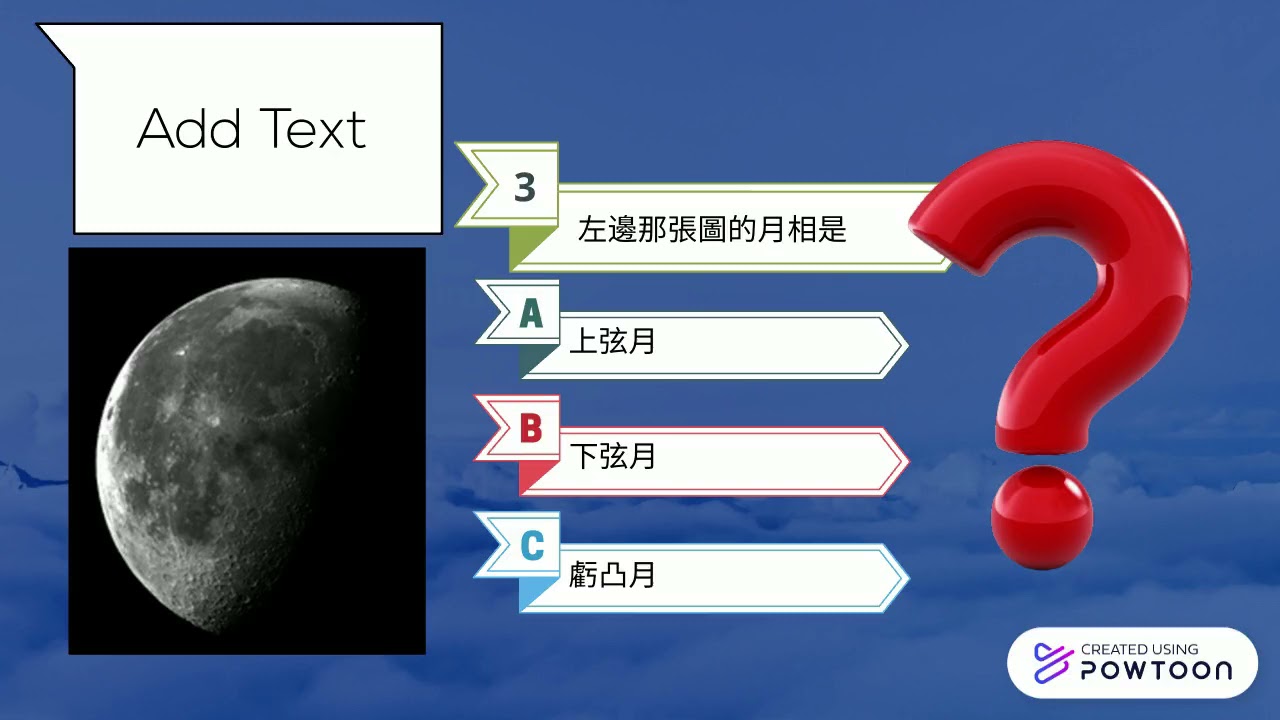 Add Text

3
左邊那張圖的月相是

A
上弦月

B
下弦月

C
虧凸月

CREATED USING
POWTOON